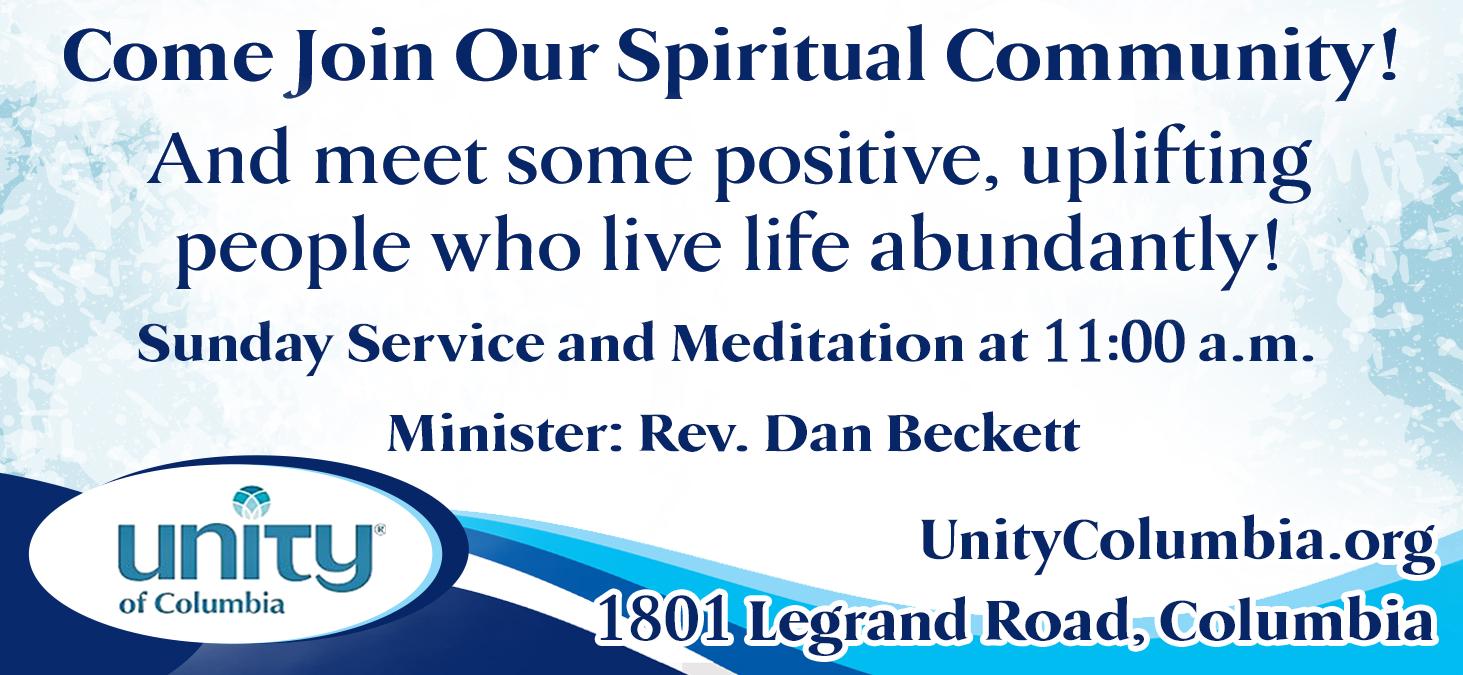 Come Join Our Spiritual Community!

And meet some positive, uplifting people who live life abundantly!

Sunday Service and Meditation at 11:00 a.m.

Minister: Rev. Dan Beckett

unity®
of Columbia

UnityColumbia.org

1801 Legrand Road, Columbia